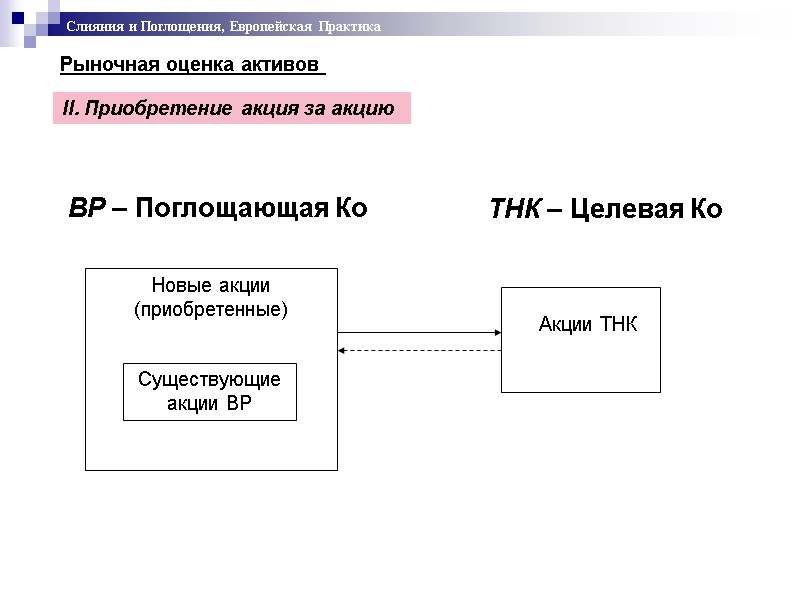 Слияния и Поглощения, Европейская Практика

Рыночная оценка активов

II. Приобретение акция за акцию

BP – Поглощающая Ко

ТНК – Целевая Ко

Новые акции (приобретенные)

Существующие акции BP

Акции ТНК